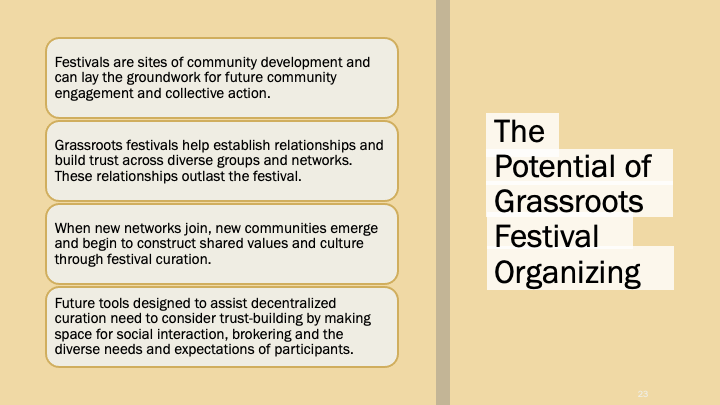 Festivals are sites of community development and can lay the groundwork for future community engagement and collective action.

Grassroots festivals help establish relationships and build trust across diverse groups and networks. These relationships outlast the festival.

When new networks join, new communities emerge and begin to construct shared values and culture through festival curation.

Future tools designed to assist decentralized curation need to consider trust-building by making space for social interaction, brokering and the diverse needs and expectations of participants.

The Potential of Grassroots Festival Organizing

23